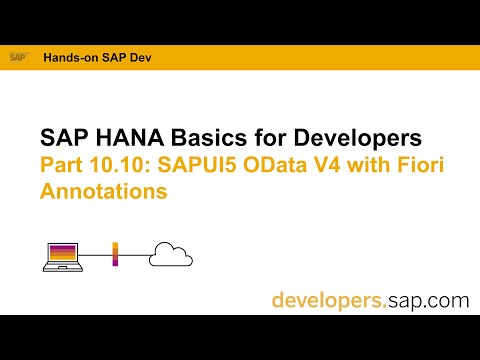 SAP Hands-on SAP Dev

SAP HANA Basics for Developers
Part 10.10: SAPUI5 OData V4 with Fiori Annotations

developers.sap.com